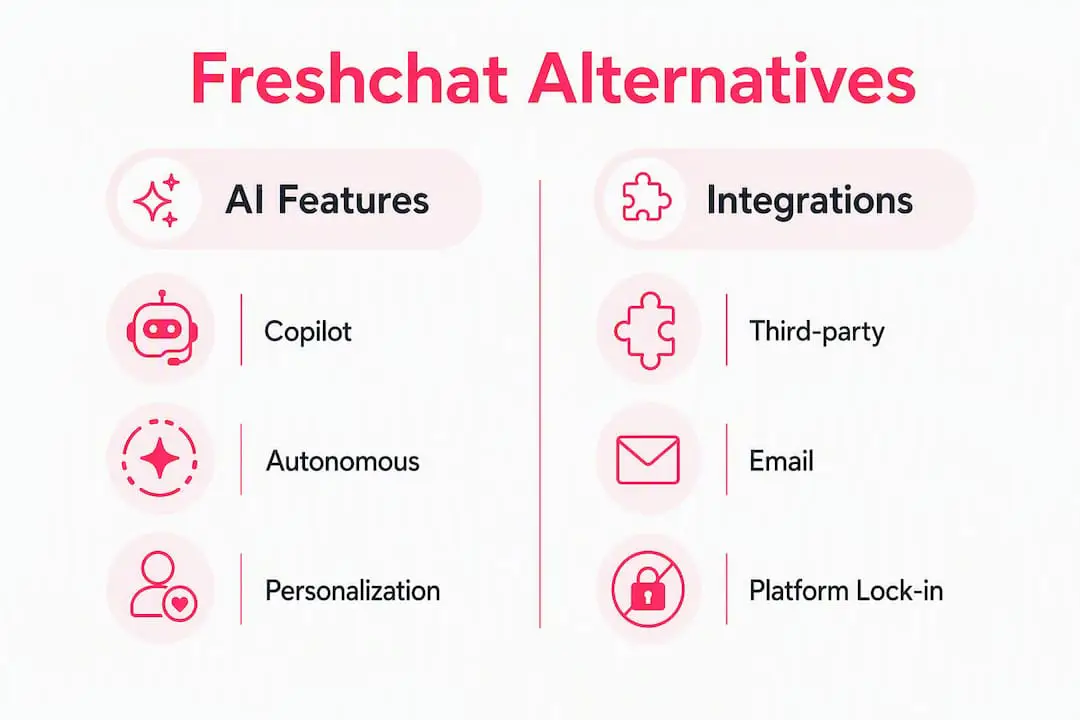 Freshchat Alternatives

AI Features

Copilot

Autonomous

Personalization

Integrations

Third-party

Email

Platform Lock-in